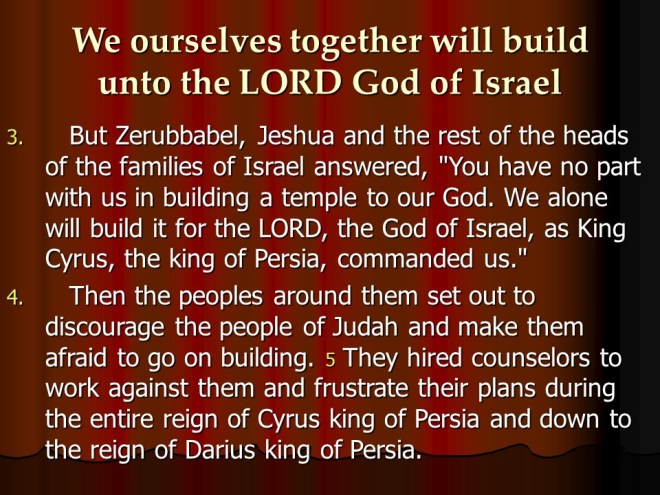 We ourselves together will build unto the LORD God of Israel

3. But Zerubbabel, Jeshua and the rest of the heads of the families of Israel answered, "You have no part with us in building a temple to our God. We alone will build it for the LORD, the God of Israel, as King Cyrus, the king of Persia, commanded us."

4. Then the peoples around them set out to discourage the people of Judah and make them afraid to go on building. 5 They hired counselors to work against them and frustrate their plans during the entire reign of Cyrus king of Persia and down to the reign of Darius king of Persia.